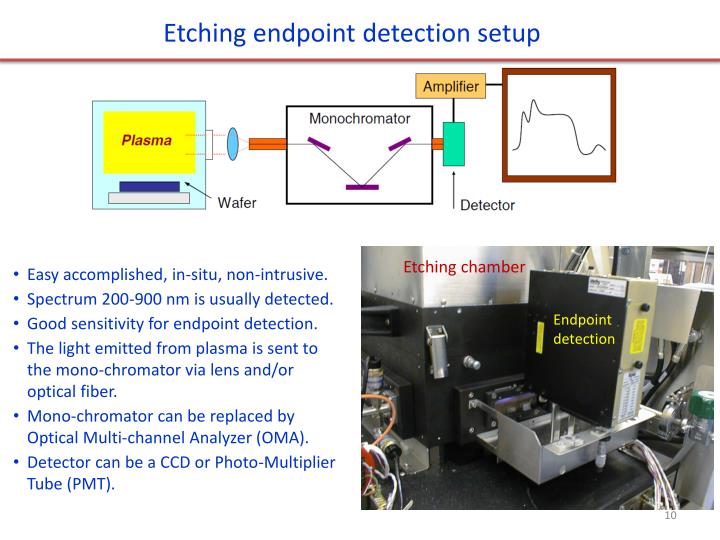 Etching endpoint detection setup

Plasma

Wafer

Monochromator

Amplifier

Detector

• Easy accomplished, in-situ, non-intrusive.
• Spectrum 200-900 nm is usually detected.
• Good sensitivity for endpoint detection.
• The light emitted from plasma is sent to the mono-chromator via lens and/or optical fiber.
• Mono-chromator can be replaced by Optical Multi-channel Analyzer (OMA).
• Detector can be a CCD or Photo-Multiplier Tube (PMT).

Etching chamber

Endpoint detection

10